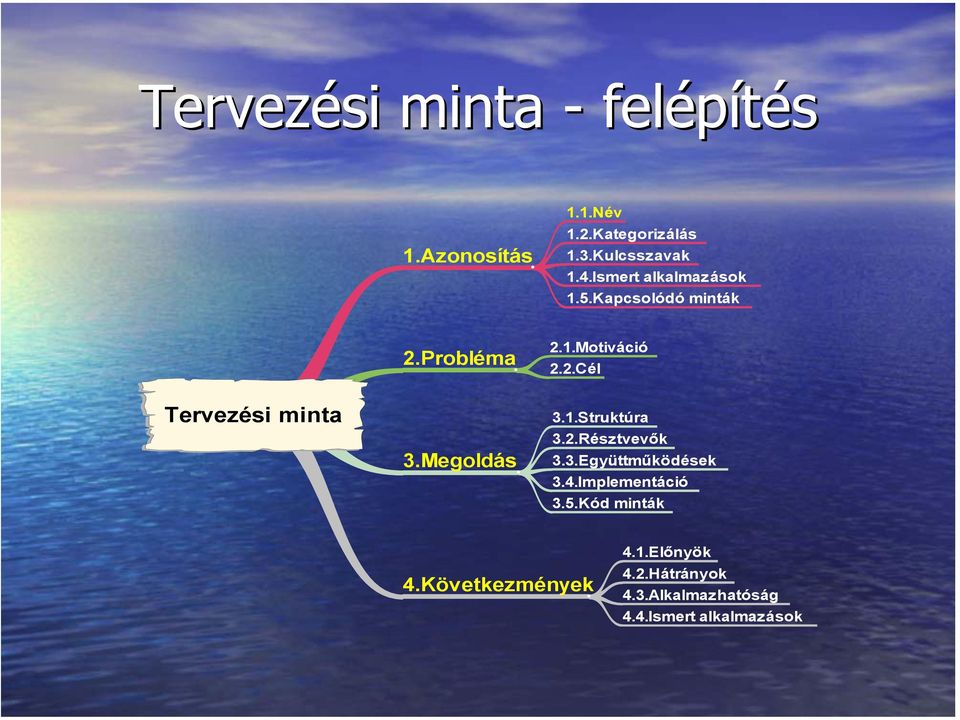 Tervezési minta - felépítés

Tervezési minta

1.Azonosítás
1.1.Név
1.2.Kategorizálás
1.3.Kulcsszavak
1.4.Ismert alkalmazások
1.5.Kapcsolódó minták

2.Probléma
2.1.Motiváció
2.2.Cél

3.Megoldás
3.1.Struktúra
3.2.Résztvevők
3.3.Együttműködések
3.4.Implementáció
3.5.Kód minták

4.Következmények
4.1.Előnyök
4.2.Hátrányok
4.3.Alkalmazhatóság
4.4.Ismert alkalmazások